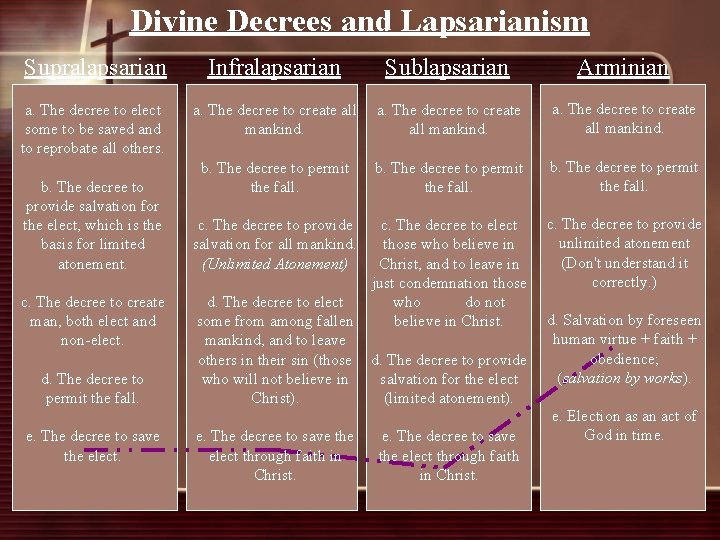 Divine Decrees and Lapsarianism

Supralapsarian

a. The decree to elect some to be saved and to reprobate all others.

b. The decree to provide salvation for the elect, which is the basis for limited atonement.

c. The decree to create man, both elect and non-elect.

d. The decree to permit the fall.

e. The decree to save the elect.

Infralapsarian

a. The decree to create all mankind.

b. The decree to permit the fall.

c. The decree to provide salvation for all mankind. (Unlimited Atonement)

d. The decree to elect some from among fallen mankind, and to leave others in their sin (those who will not believe in Christ).

e. The decree to save the elect through faith in Christ.

Sublapsarian

a. The decree to create all mankind.

b. The decree to permit the fall.

c. The decree to elect those who believe in Christ, and to leave in just condemnation those who do not believe in Christ.

d. The decree to provide salvation for the elect (limited atonement).

e. The decree to save the elect through faith in Christ.

Arminian

a. The decree to create all mankind.

b. The decree to permit the fall.

c. The decree to provide unlimited atonement (Don't understand it correctly.)

d. Salvation by foreseen human virtue + faith + obedience; (salvation by works).

e. Election as an act of God in time.